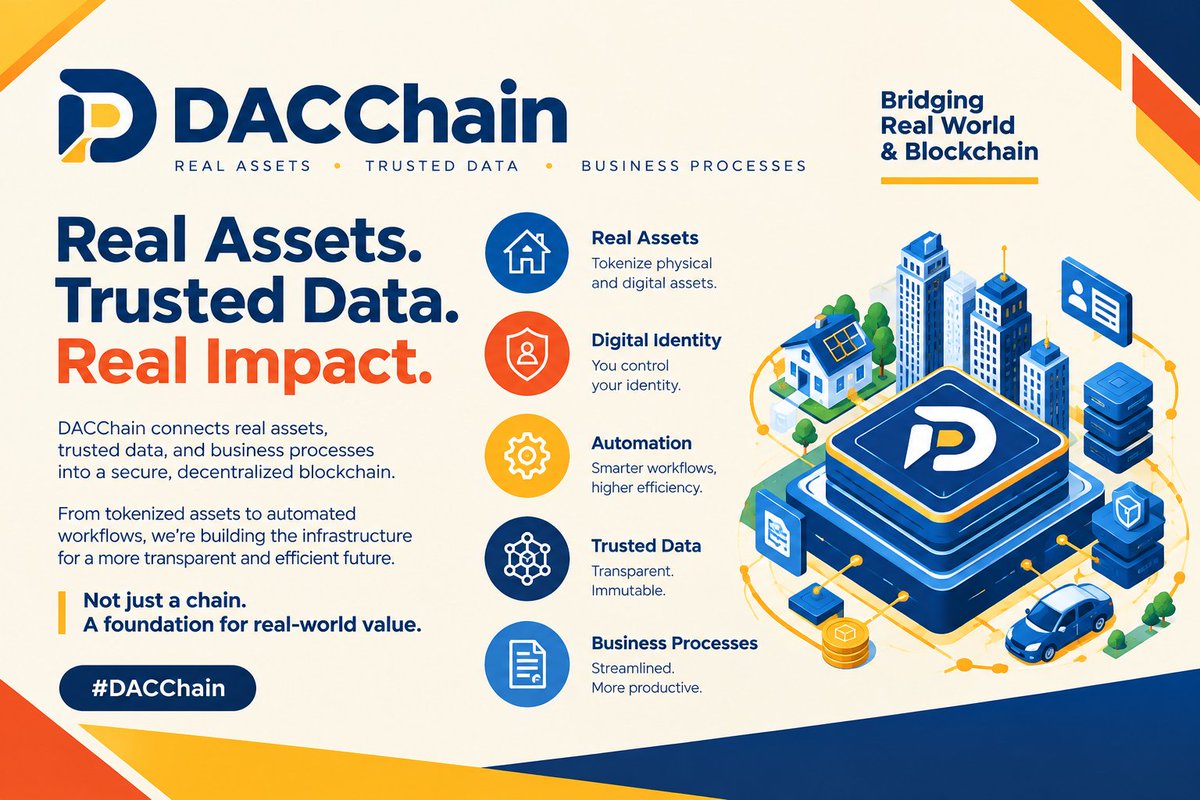 DACChain

REAL ASSETS • TRUSTED DATA • BUSINESS PROCESSES

Bridging Real World & Blockchain

Real Assets. Trusted Data. Real Impact.

DACChain connects real assets, trusted data, and business processes into a secure, decentralized blockchain.

From tokenized assets to automated workflows, we're building the infrastructure for a more transparent and efficient future.

Not just a chain.
A foundation for real-world value.

#DACChain

Real Assets
Tokenize physical and digital assets.

Digital Identity
You control your identity.

Automation
Smarter workflows, higher efficiency.

Trusted Data
Transparent. Immutable.

Business Processes
Streamlined. More productive.